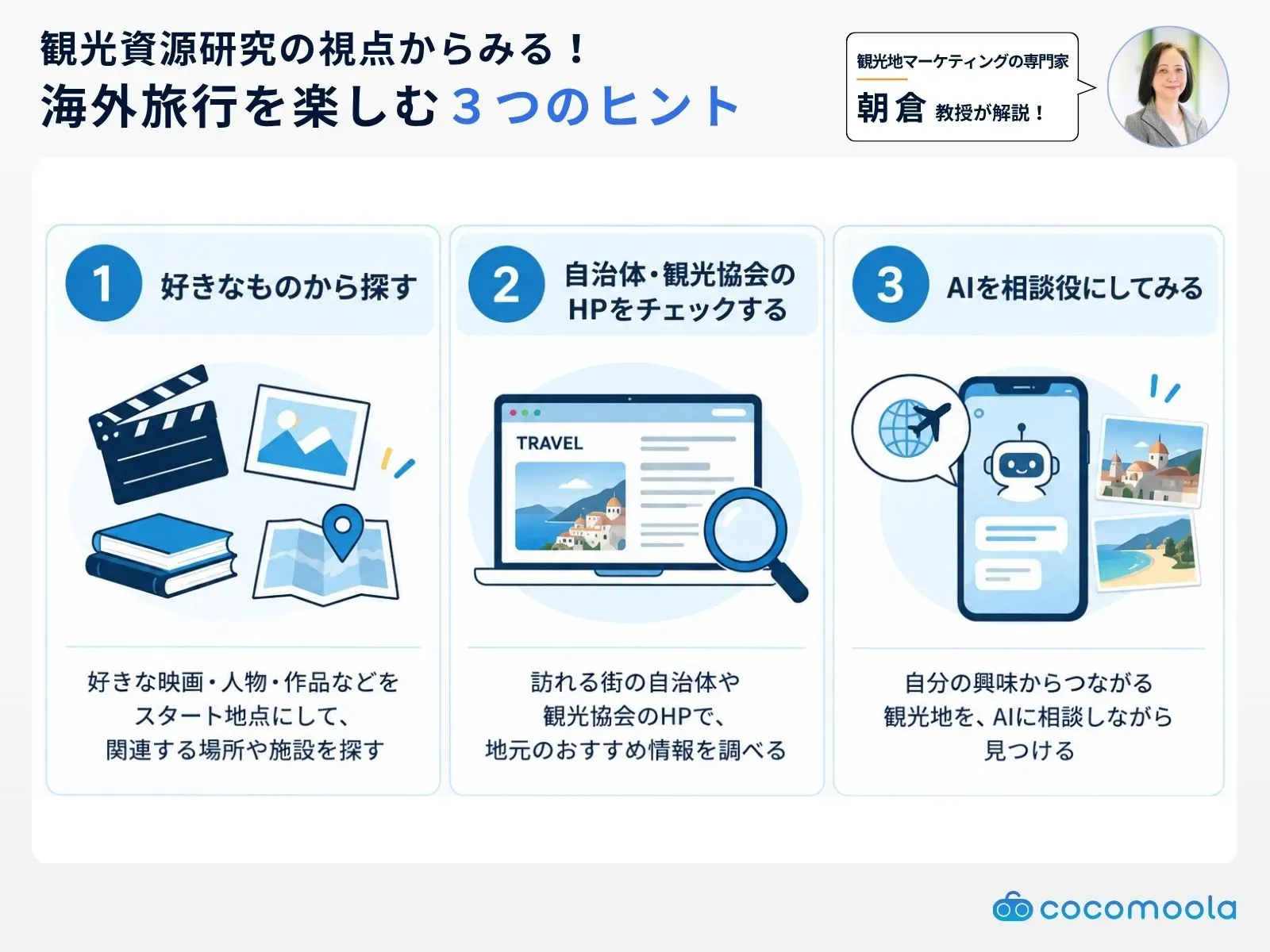 観光資源研究の視点からみる！
海外旅行を楽しむ３つのヒント

観光地マーケティングの専門家
朝倉 教授が解説！

1 好きなものから探す

好きな映画・人物・作品などをスタート地点にして、関連する場所や施設を探す

2 自治体・観光協会のHPをチェックする

TRAVEL

訪れる街の自治体や観光協会のHPで、地元のおすすめ情報を調べる

3 AIを相談役にしてみる

自分の興味からつながる観光地を、AIに相談しながら見つける

cocomoola